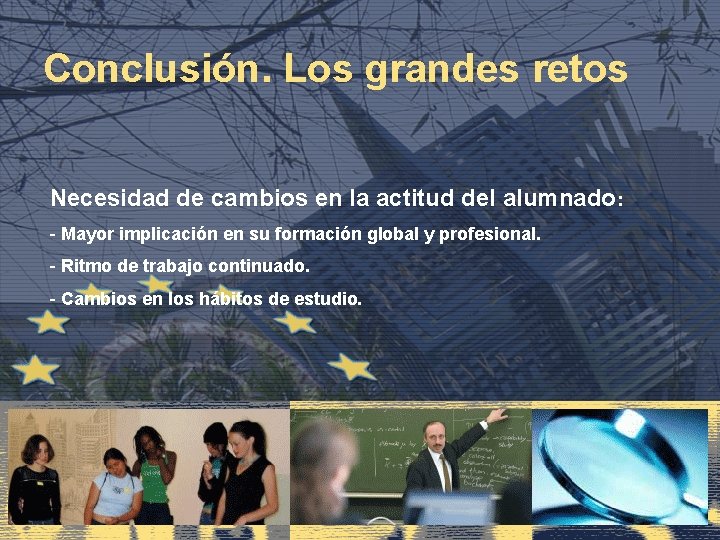 Conclusión. Los grandes retos

Necesidad de cambios en la actitud del alumnado:

- Mayor implicación en su formación global y profesional.

- Ritmo de trabajo continuado.

- Cambios en los hábitos de estudio.